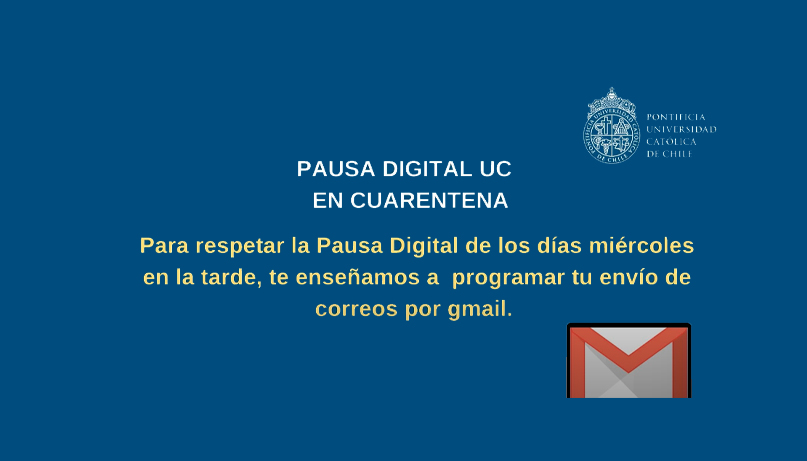 PONTIFICIA
UNIVERSIDAD
CATÓLICA
DE CHILE

PAUSA DIGITAL UC
EN CUARENTENA

Para respetar la Pausa Digital de los días miércoles en la tarde, te enseñamos a programar tu envío de correos por gmail.